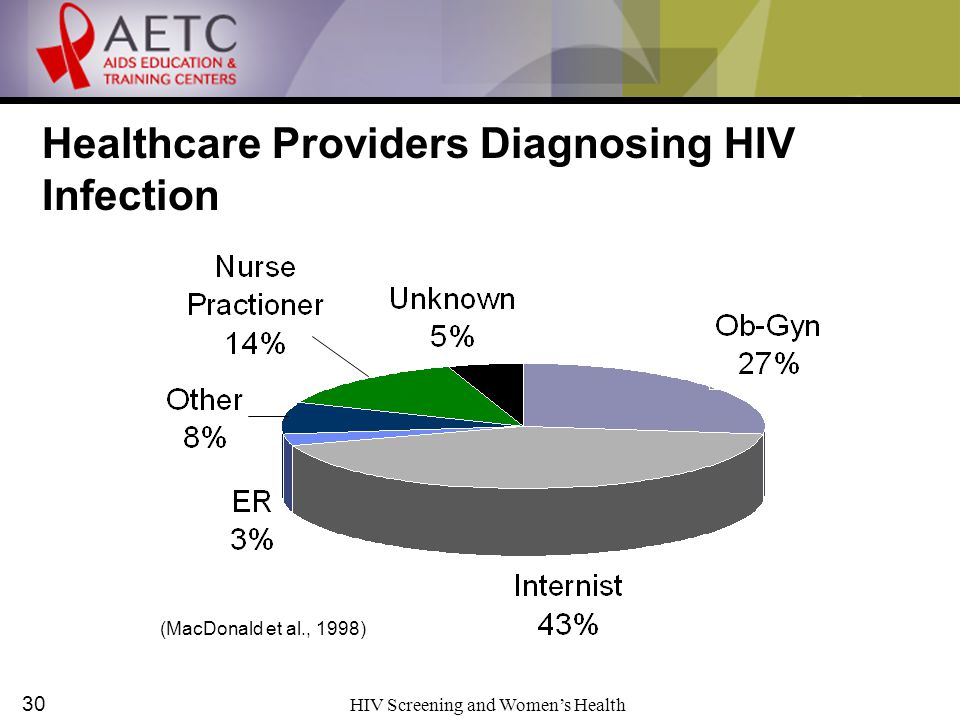 AETC
AIDS EDUCATION &
TRAINING CENTERS

Healthcare Providers Diagnosing HIV Infection

Nurse Practioner 14%

Unknown 5%

Ob-Gyn 27%

Other 8%

ER 3%

Internist 43%

(MacDonald et al., 1998)

30

HIV Screening and Women's Health